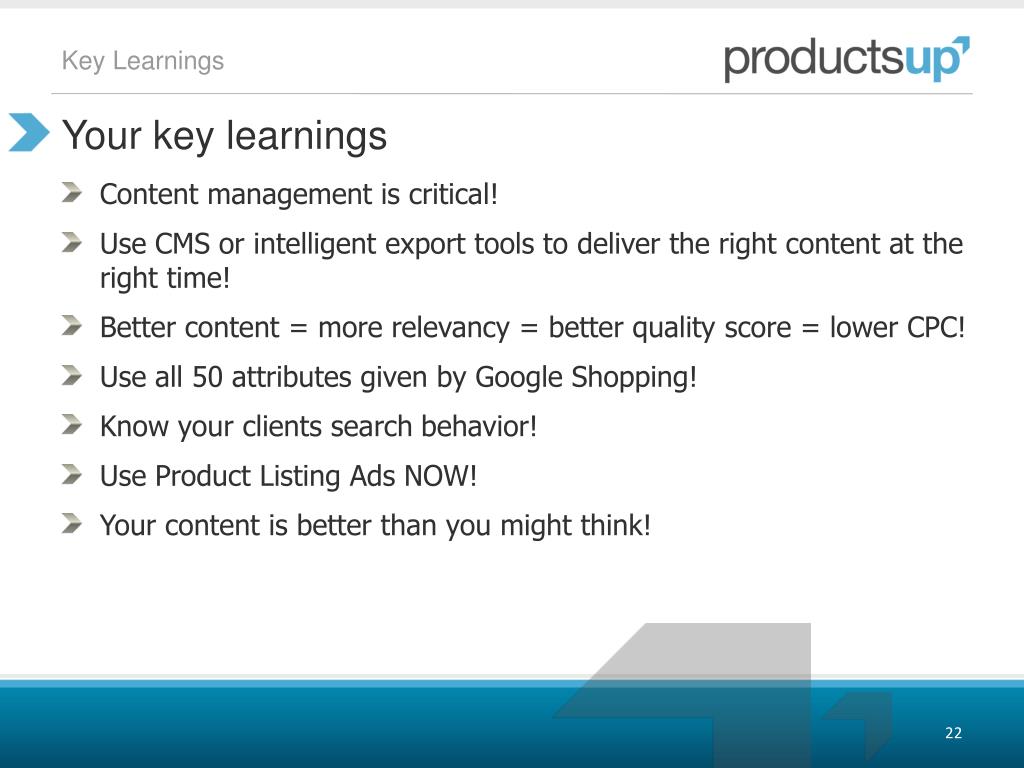 Key Learnings

productsup

Your key learnings

Content management is critical!

Use CMS or intelligent export tools to deliver the right content at the right time!

Better content = more relevancy = better quality score = lower CPC!

Use all 50 attributes given by Google Shopping!

Know your clients search behavior!

Use Product Listing Ads NOW!

Your content is better than you might think!

22